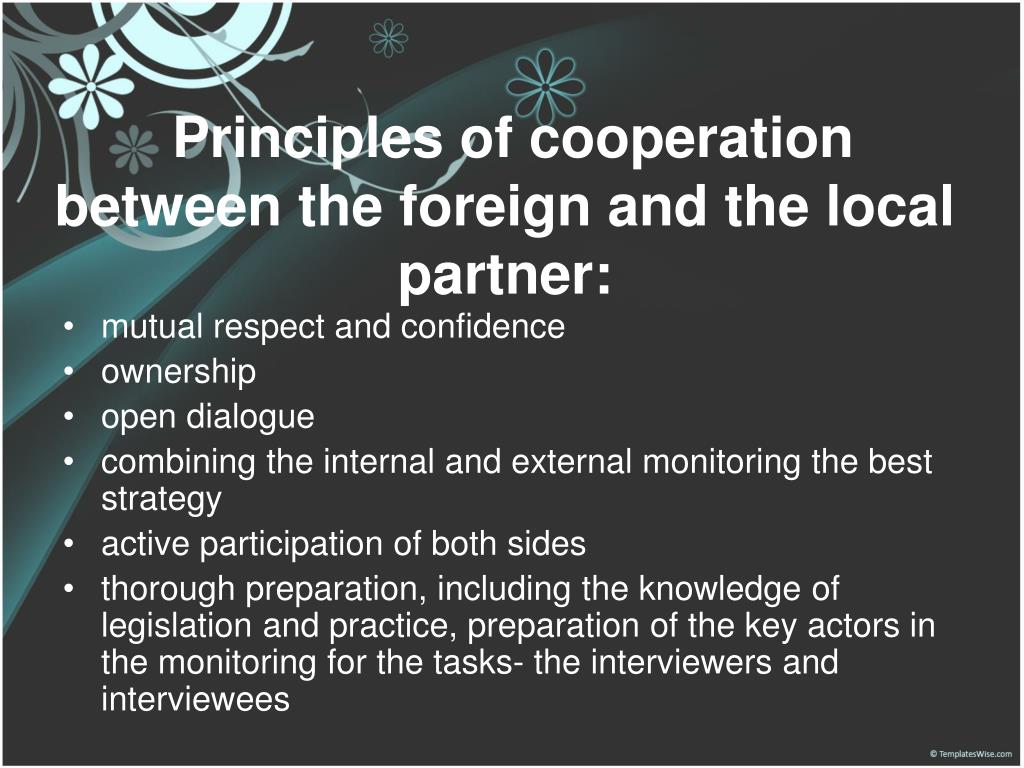 Principles of cooperation between the foreign and the local partner:

• mutual respect and confidence
• ownership
• open dialogue
• combining the internal and external monitoring the best strategy
• active participation of both sides
• thorough preparation, including the knowledge of legislation and practice, preparation of the key actors in the monitoring for the tasks- the interviewers and interviewees

© TemplatesWise.com